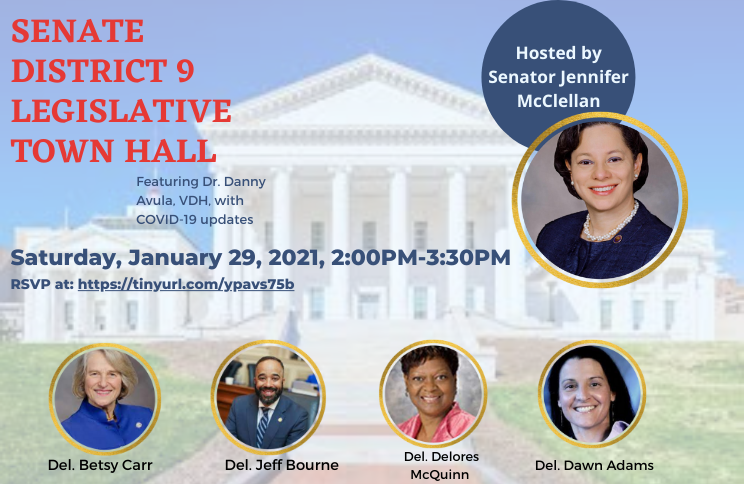 SENATE DISTRICT 9 LEGISLATIVE TOWN HALL

Hosted by Senator Jennifer McClellan

Featuring Dr. Danny Avula, VDH, with COVID-19 updates

Saturday, January 29, 2021, 2:00PM-3:30PM

RSVP at: https://tinyurl.com/ypavs75b

Del. Betsy Carr

Del. Jeff Bourne

Del. Delores McQuinn

Del. Dawn Adams